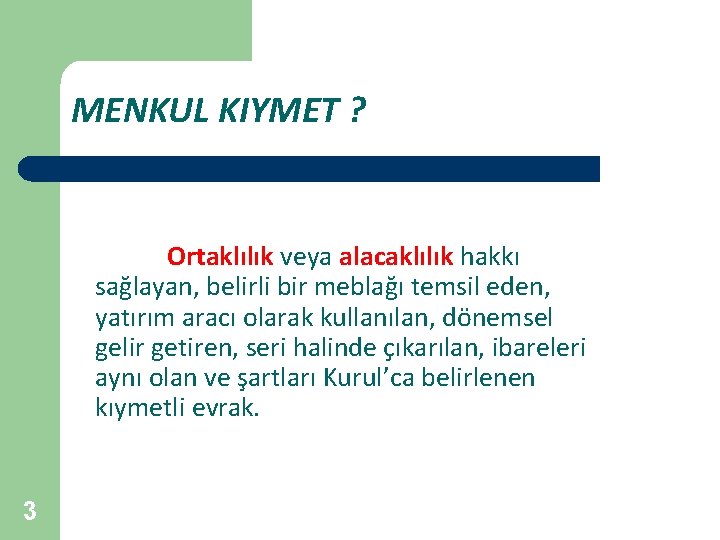 MENKUL KIYMET ?

Ortaklılık veya alacaklılık hakkı sağlayan, belirli bir meblağı temsil eden, yatırım aracı olarak kullanılan, dönemsel gelir getiren, seri halinde çıkarılan, ibareleri aynı olan ve şartları Kurul'ca belirlenen kıymetli evrak.

3